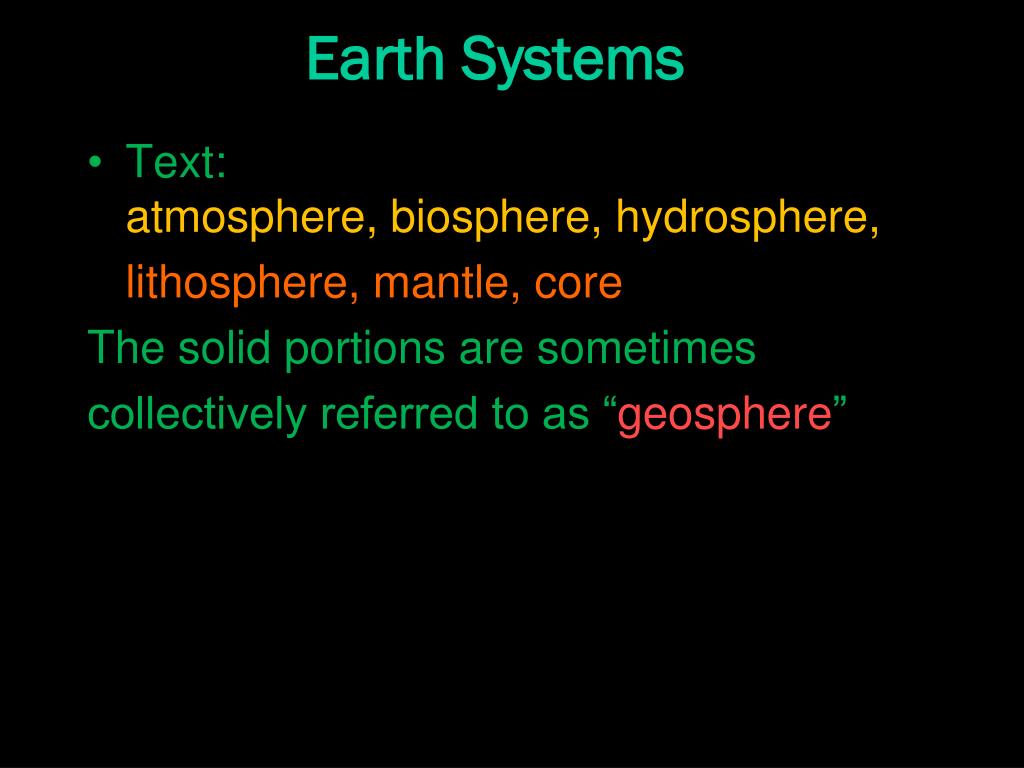 Earth Systems

• Text:
atmosphere, biosphere, hydrosphere, lithosphere, mantle, core

The solid portions are sometimes collectively referred to as “geosphere”